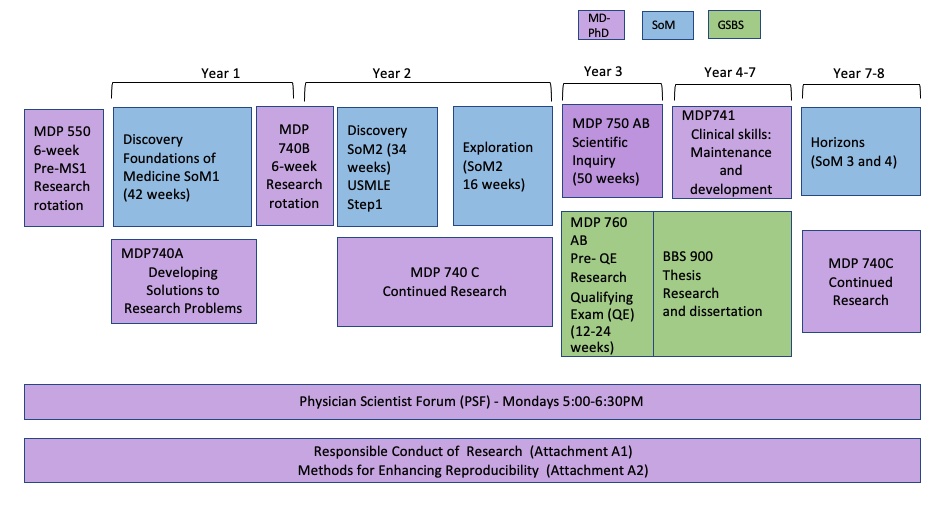 MD-PhD

SoM

GSBS

Year 1

Year 2

Year 3

Year 4-7

Year 7-8

MDP 550 6-week Pre-MS1 Research rotation

Discovery Foundations of Medicine SoM1 (42 weeks)

MDP 740B 6-week Research rotation

Discovery SoM2 (34 weeks) USMLE Step1

Exploration (SoM2 16 weeks)

MDP 750 AB Scientific Inquiry (50 weeks)

MDP741 Clinical skills: Maintenance and development

Horizons (SoM 3 and 4)

MDP740A Developing Solutions to Research Problems

MDP 740 C Continued Research

MDP 760 AB Pre- QE Research Qualifying Exam (QE) (12-24 weeks)

BBS 900 Thesis Research and dissertation

MDP 740C Continued Research

Physician Scientist Forum (PSF) - Mondays 5:00-6:30PM

Responsible Conduct of Research (Attachment A1)
Methods for Enhancing Reproducibility (Attachment A2)